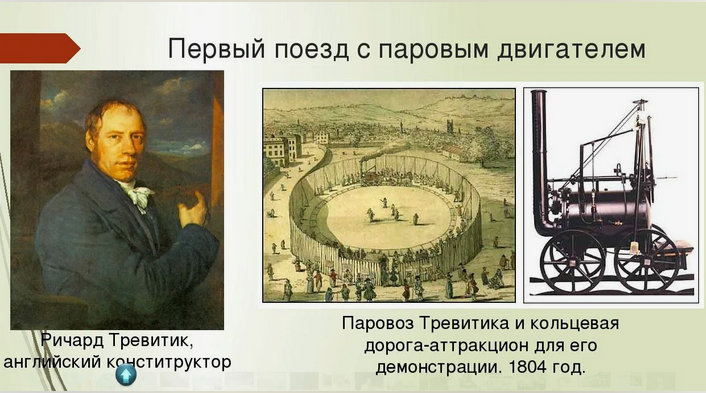 Первый поезд с паровым двигателем

Ричард Тревитик, английский конститруктор

Паровоз Тревитика и кольцевая дорога-аттракцион для его демонстрации. 1804 год.